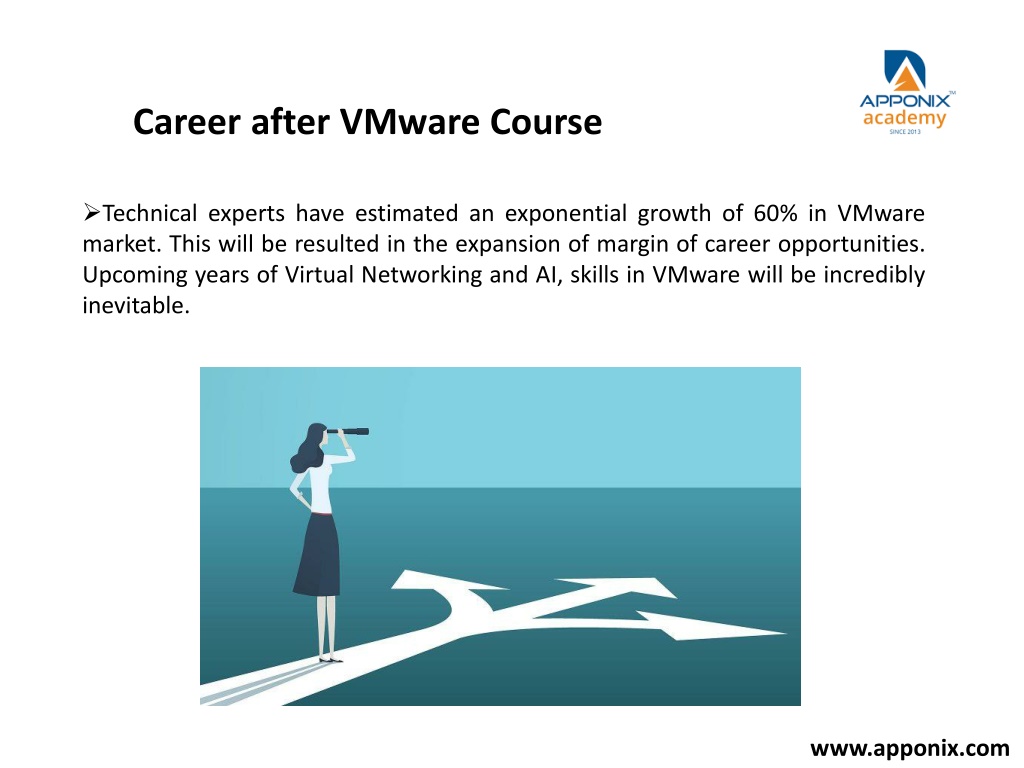 APPONIX™
academy
SINCE 2013

Career after VMware Course

➢Technical experts have estimated an exponential growth of 60% in VMware market. This will be resulted in the expansion of margin of career opportunities. Upcoming years of Virtual Networking and AI, skills in VMware will be incredibly inevitable.

www.apponix.com